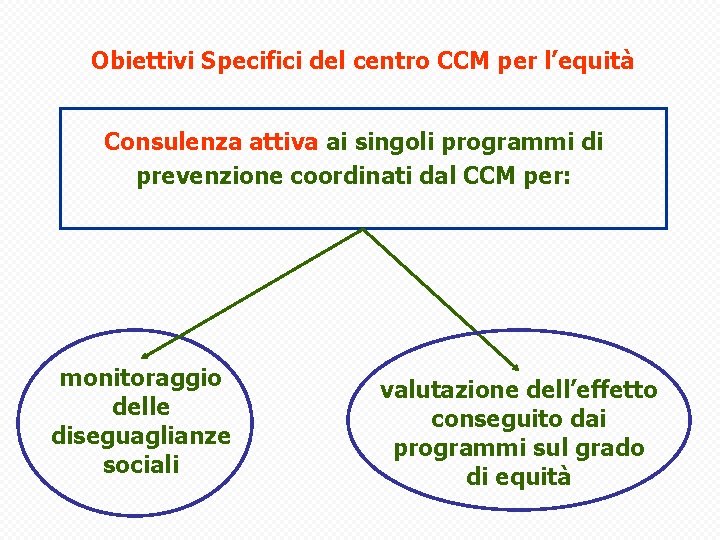 Obiettivi Specifici del centro CCM per l’equità

Consulenza attiva ai singoli programmi di prevenzione coordinati dal CCM per:

monitoraggio delle diseguaglianze sociali

valutazione dell’effetto conseguito dai programmi sul grado di equità